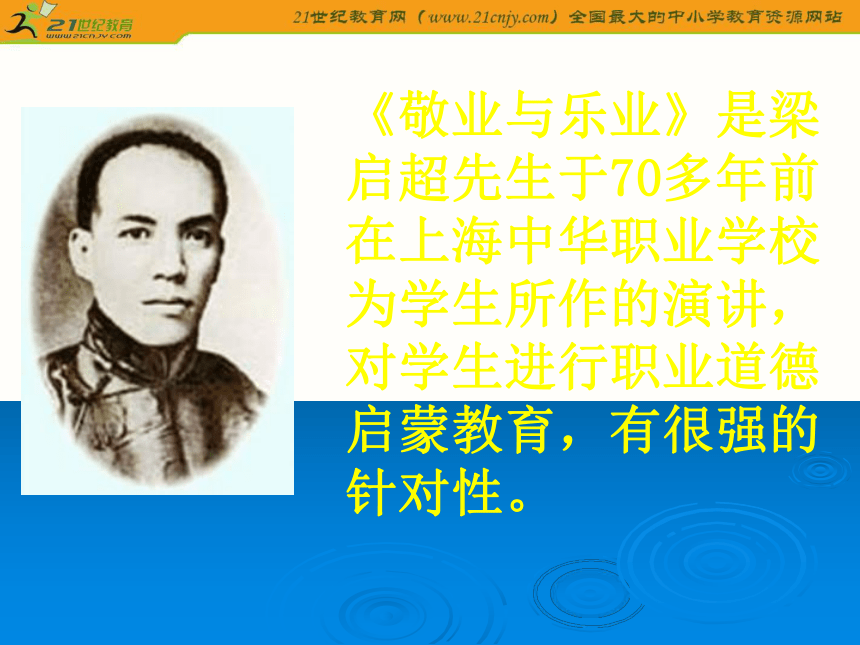 21世纪教育
www.21cnjy.com

21世纪教育网（www.21cnjy.com）全国最大的中小学教育资源网站

《敬业与乐业》是梁启超先生于70多年前在上海中华职业学校为学生所作的演讲，对学生进行职业道德启蒙教育，有很强的针对性。